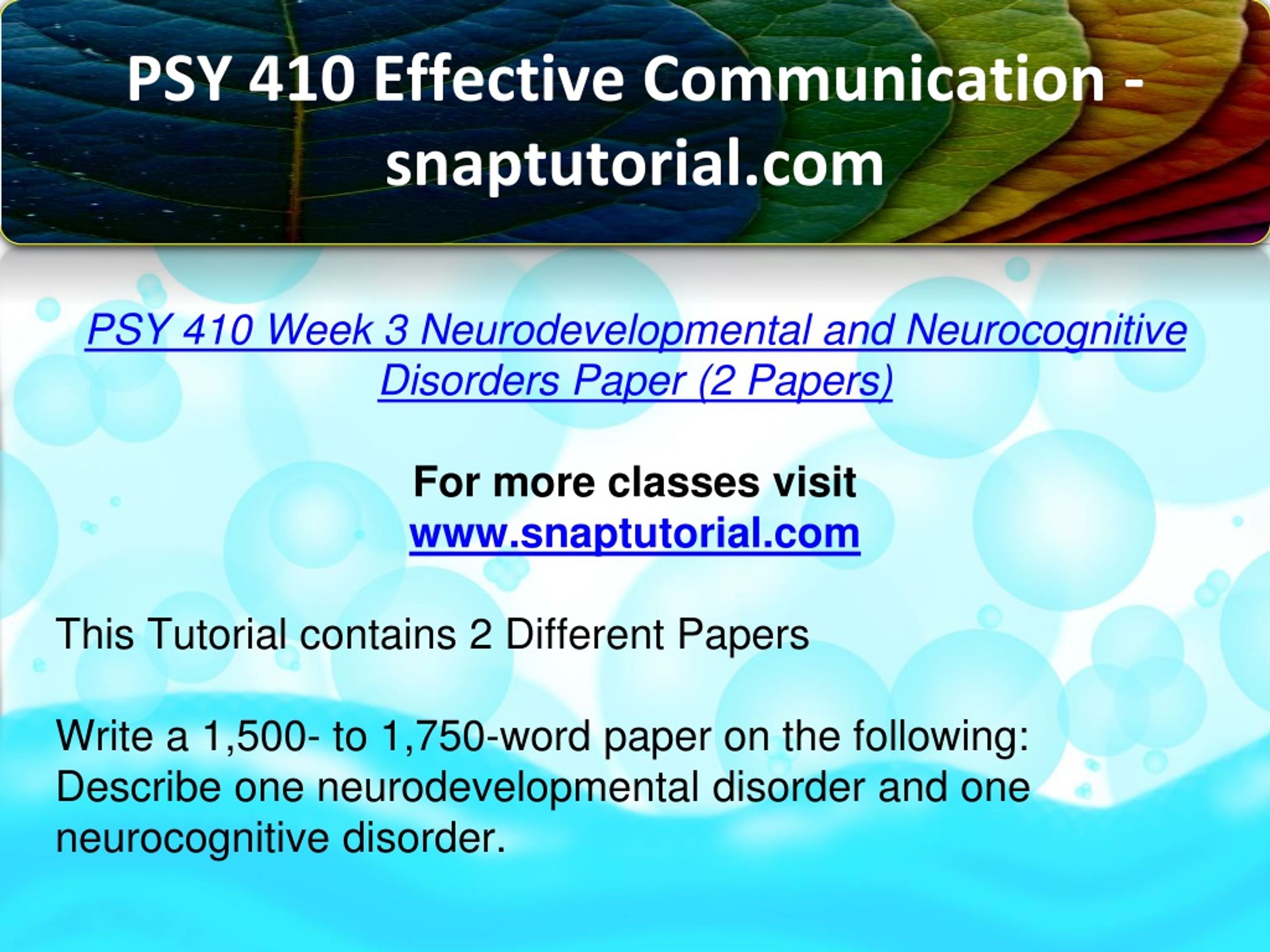 PSY 410 Effective Communication - snaptutorial.com

PSY 410 Week 3 Neurodevelopmental and Neurocognitive Disorders Paper (2 Papers)

For more classes visit
www.snaptutorial.com

This Tutorial contains 2 Different Papers

Write a 1,500- to 1,750-word paper on the following:
Describe one neurodevelopmental disorder and one neurocognitive disorder.